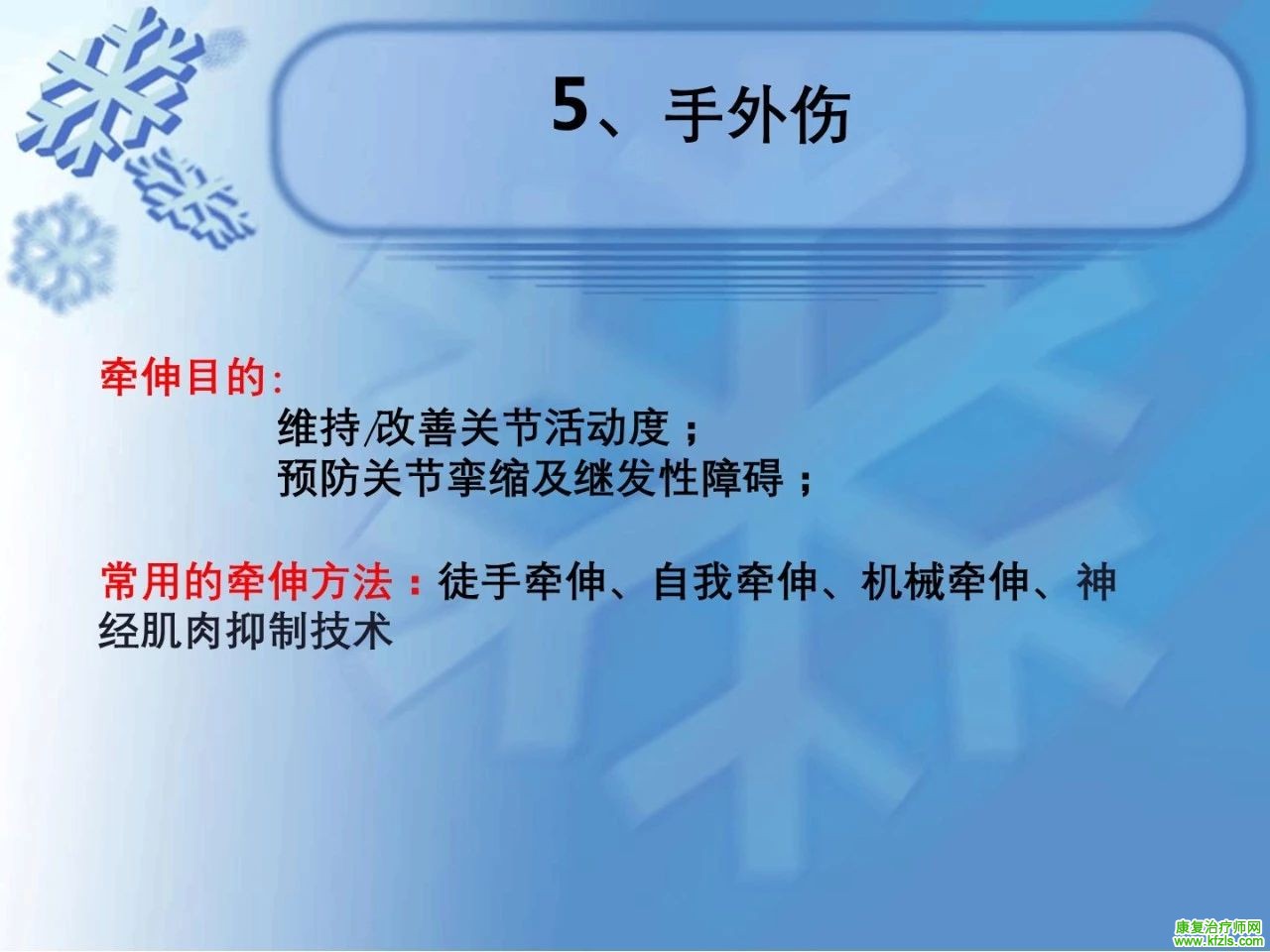 5、手外伤

牵伸目的:
维持/改善关节活动度；
预防关节挛缩及继发性障碍；

常用的牵伸方法：徒手牵伸、自我牵伸、机械牵伸、神经肌肉抑制技术

康复治疗师网
www.kfzls.com